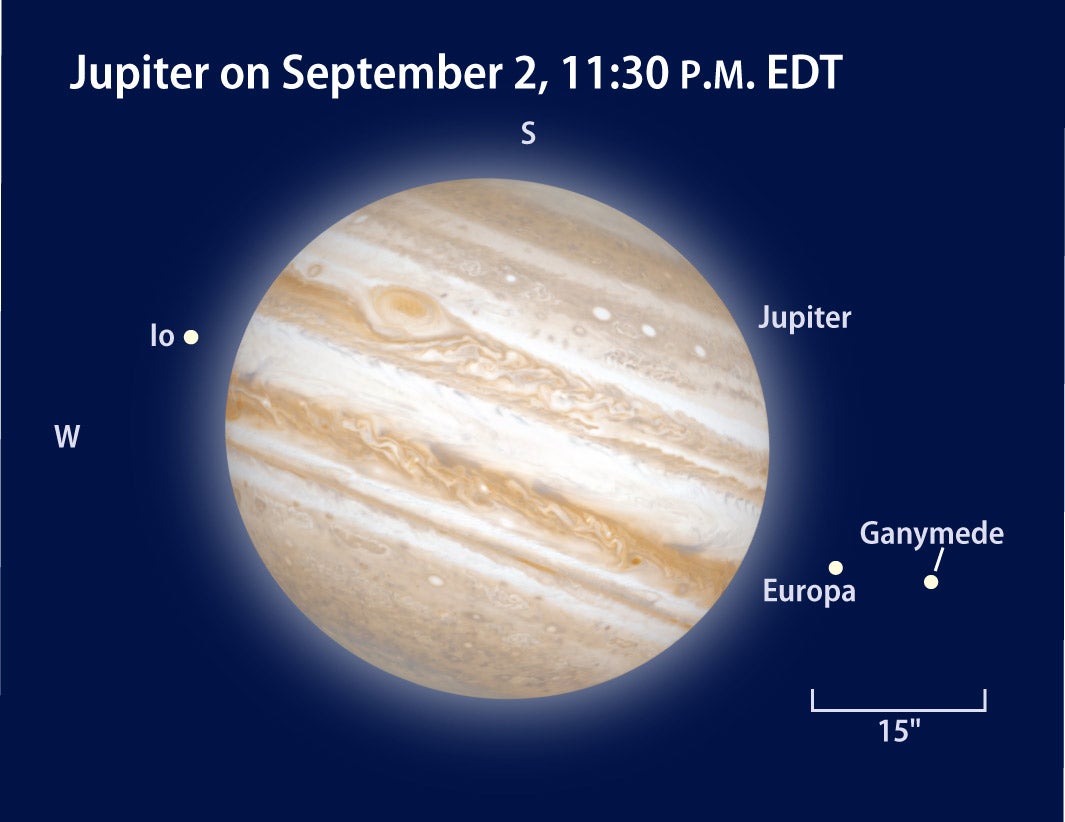 Jupiter on September 2, 11:30 P.M. EDT

S

Io

Jupiter

W

Ganymede

Europa

15"